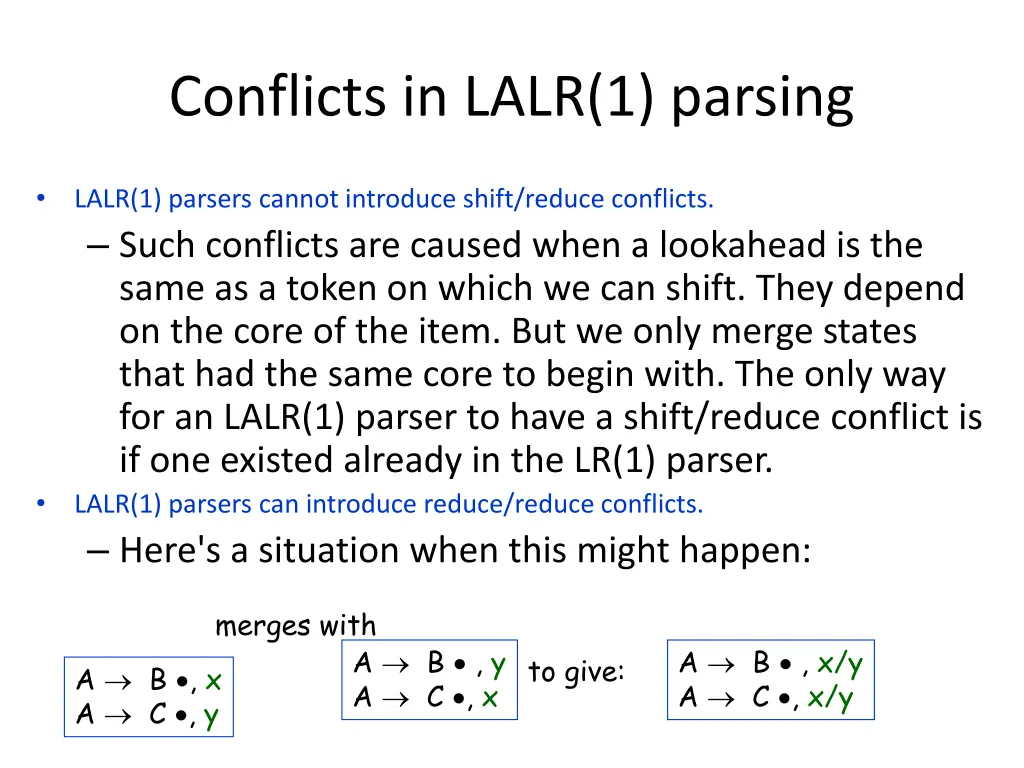 Conflicts in LALR(1) parsing

• LALR(1) parsers cannot introduce shift/reduce conflicts.

– Such conflicts are caused when a lookahead is the same as a token on which we can shift. They depend on the core of the item. But we only merge states that had the same core to begin with. The only way for an LALR(1) parser to have a shift/reduce conflict is if one existed already in the LR(1) parser.

• LALR(1) parsers can introduce reduce/reduce conflicts.

– Here's a situation when this might happen:

$A \rightarrow B \bullet, x$
$A \rightarrow C \bullet, y$

merges with

$A \rightarrow B \bullet, y$
$A \rightarrow C \bullet, x$

to give:

$A \rightarrow B \bullet, x/y$
$A \rightarrow C \bullet, x/y$